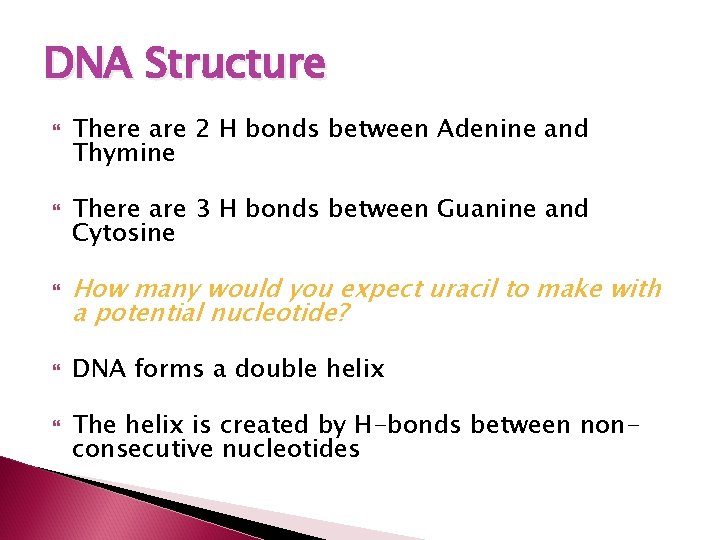 DNA Structure

There are 2 H bonds between Adenine and Thymine

There are 3 H bonds between Guanine and Cytosine

How many would you expect uracil to make with a potential nucleotide?

DNA forms a double helix

The helix is created by H-bonds between non-consecutive nucleotides